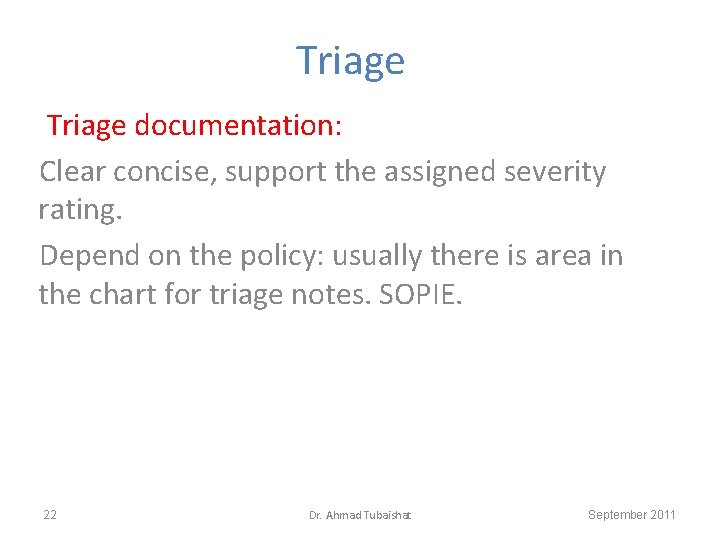 Triage

Triage documentation:

Clear concise, support the assigned severity rating.

Depend on the policy: usually there is area in the chart for triage notes. SOPIE.

22 Dr. Ahmad Tubaishat September 2011